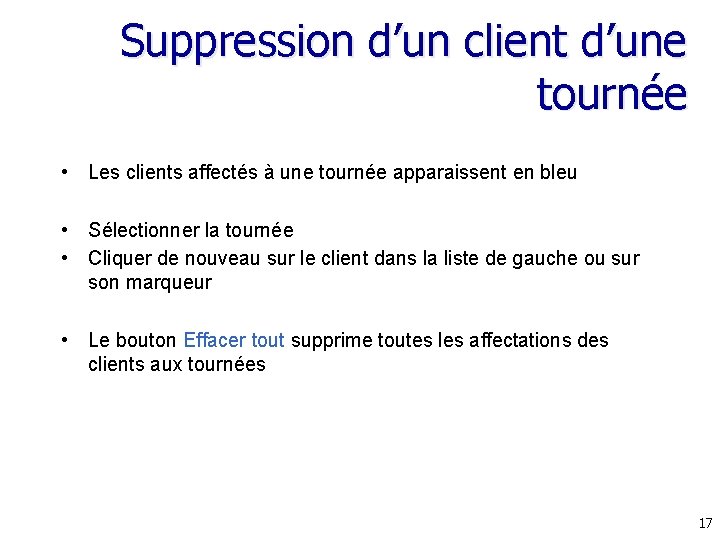 Suppression d'un client d'une tournée

• Les clients affectés à une tournée apparaissent en bleu

• Sélectionner la tournée
• Cliquer de nouveau sur le client dans la liste de gauche ou sur son marqueur

• Le bouton Effacer tout supprime toutes les affectations des clients aux tournées

17